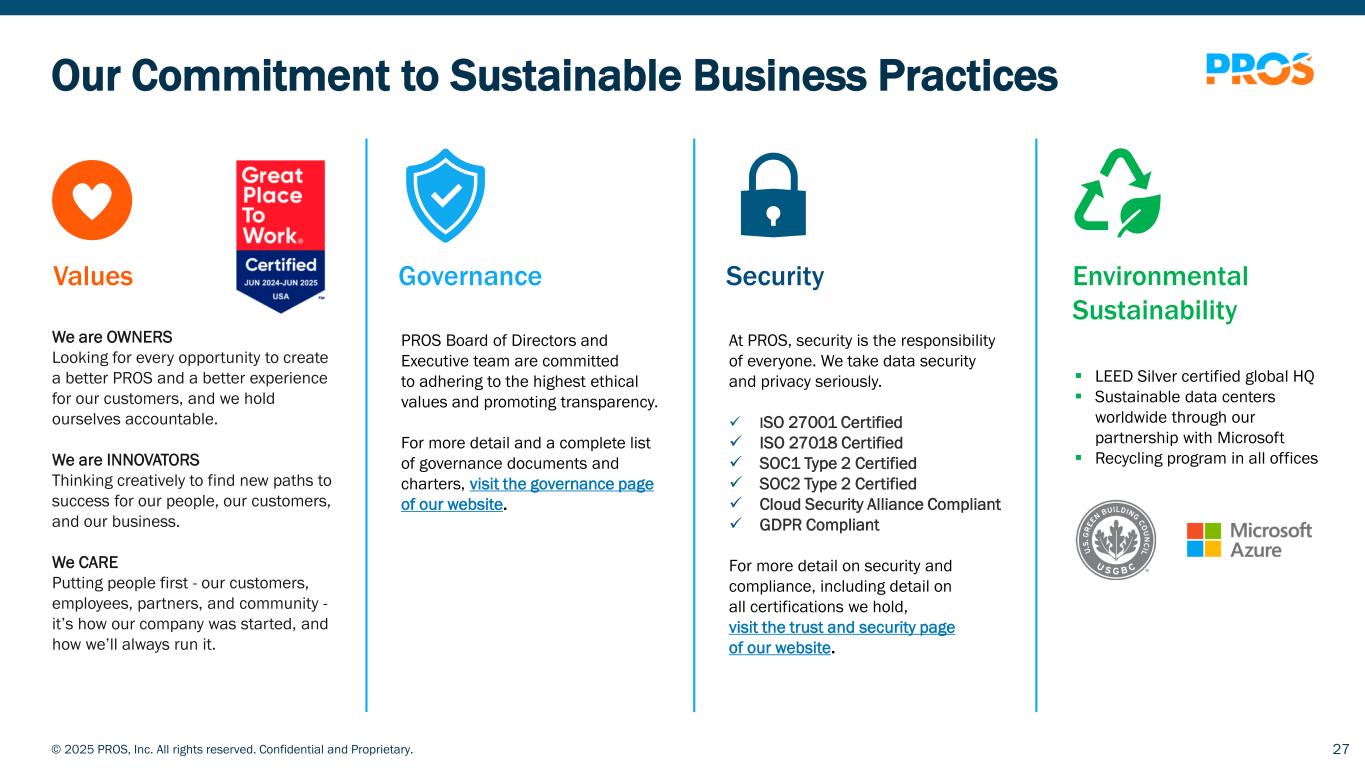 Our Commitment to Sustainable Business Practices

PROS

Great Place To Work®
Certified
JUN 2024-JUN 2025
USA

Values

We are OWNERS
Looking for every opportunity to create a better PROS and a better experience for our customers, and we hold ourselves accountable.

We are INNOVATORS
Thinking creatively to find new paths to success for our people, our customers, and our business.

We CARE
Putting people first - our customers, employees, partners, and community - it's how our company was started, and how we'll always run it.

Governance

PROS Board of Directors and Executive team are committed to adhering to the highest ethical values and promoting transparency.

For more detail and a complete list of governance documents and charters, visit the governance page of our website.

Security

At PROS, security is the responsibility of everyone. We take data security and privacy seriously.

✓ ISO 27001 Certified
✓ ISO 27018 Certified
✓ SOC1 Type 2 Certified
✓ SOC2 Type 2 Certified
✓ Cloud Security Alliance Compliant
✓ GDPR Compliant

For more detail on security and compliance, including detail on all certifications we hold, visit the trust and security page of our website.

Environmental Sustainability

▪ LEED Silver certified global HQ
▪ Sustainable data centers worldwide through our partnership with Microsoft
▪ Recycling program in all offices

U.S. GREEN BUILDING COUNCIL USGBC

Microsoft Azure

© 2025 PROS, Inc. All rights reserved. Confidential and Proprietary.

27